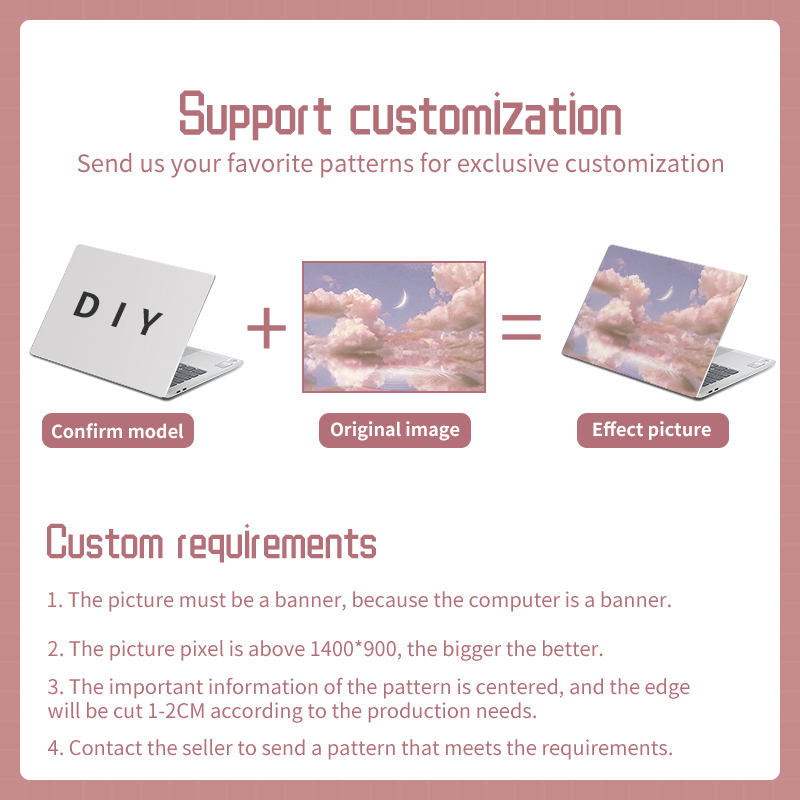 Support customization
Send us your favorite patterns for exclusive customization

DIY

+ =

Confirm model
Original image
Effect picture

Custom requirements

1. The picture must be a banner, because the computer is a banner.

2. The picture pixel is above 1400*900, the bigger the better.

3. The important information of the pattern is centered, and the edge will be cut 1-2CM according to the production needs.

4. Contact the seller to send a pattern that meets the requirements.